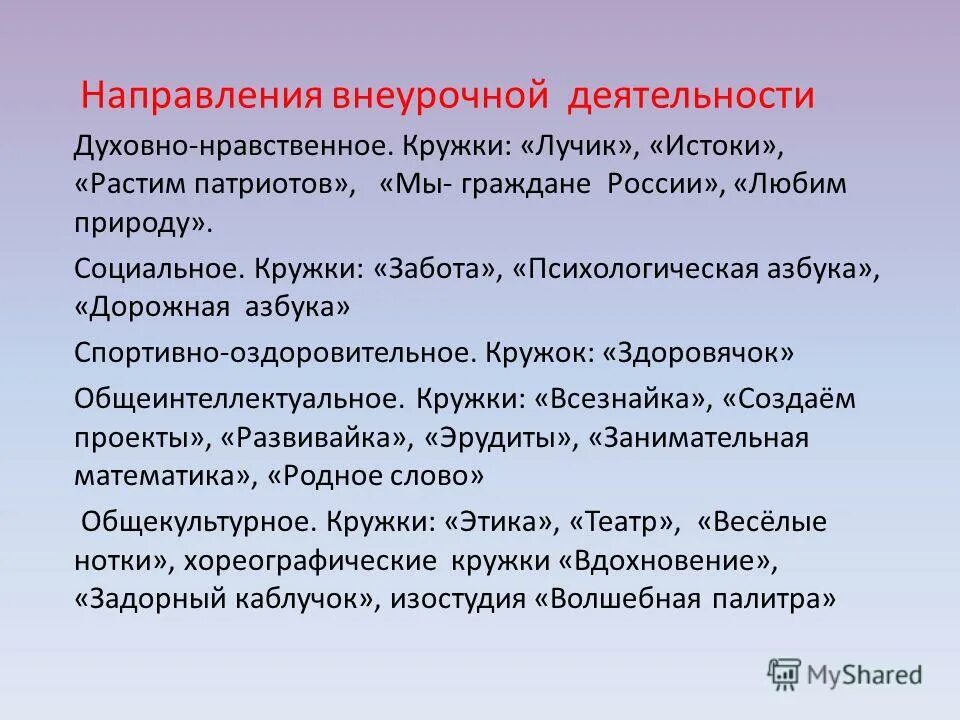 Направления внеурочной деятельности

Духовно-нравственное. Кружки: «Лучик», «Истоки», «Растим патриотов», «Мы- граждане России», «Любим природу».

Социальное. Кружки: «Забота», «Психологическая азбука», «Дорожная азбука»

Спортивно-оздоровительное. Кружок: «Здоровячок»

Общеинтеллектуальное. Кружки: «Всезнайка», «Создаём проекты», «Развивайка», «Эрудиты», «Занимательная математика», «Родное слово»

Общекультурное. Кружки: «Этика», «Театр», «Весёлые нотки», хореографические кружки «Вдохновение», «Задорный каблучок», изостудия «Волшебная палитра»

MyShared